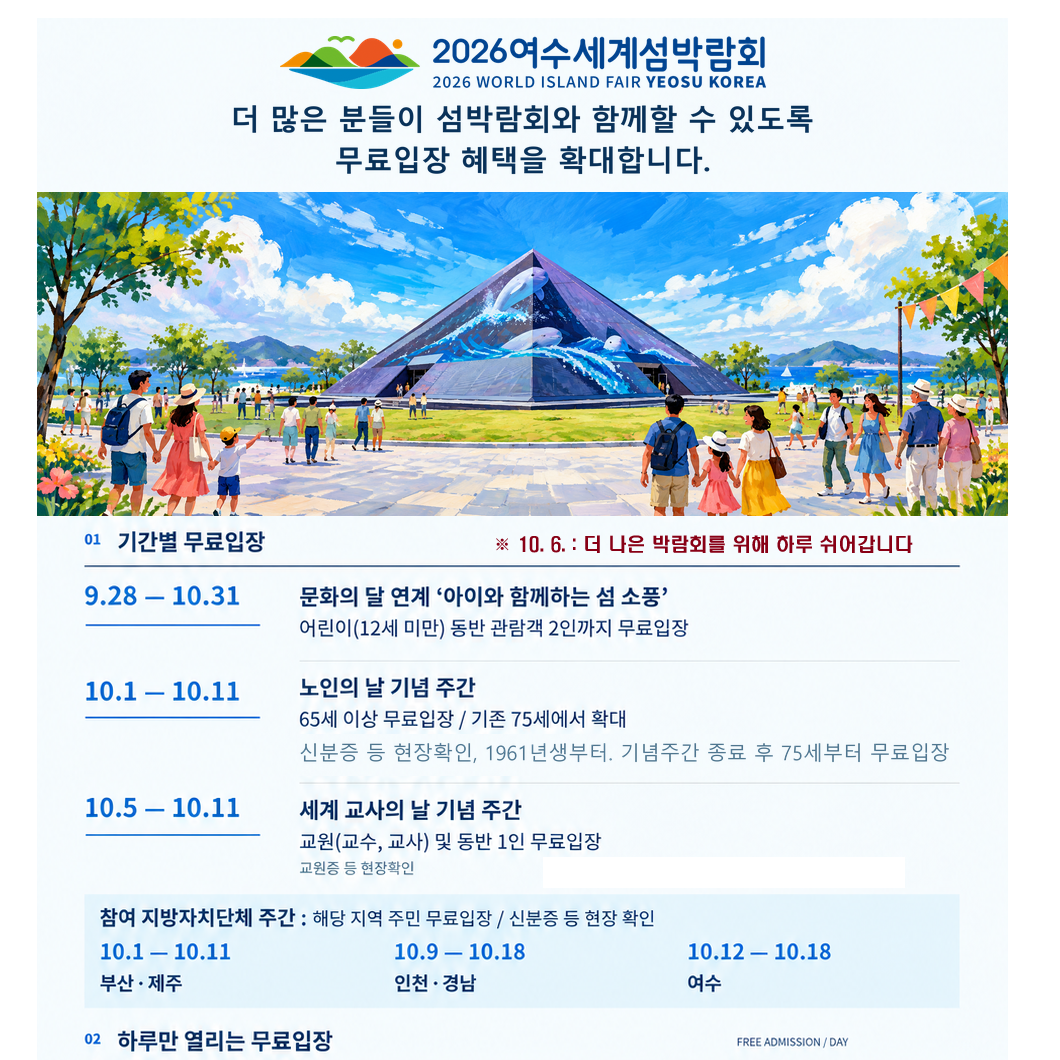 2026여수세계섬박람회
2026 WORLD ISLAND FAIR YEOSU KOREA

더 많은 분들이 섬박람회와 함께할 수 있도록
무료입장 혜택을 확대합니다.

01 기간별 무료입장

※ 10. 6. : 더 나은 박람회를 위해 하루 쉬어갑니다

9.28 — 10.31

문화의 달 연계 '아이와 함께하는 섬 소풍'
어린이(12세 미만) 동반 관람객 2인까지 무료입장

10.1 — 10.11

노인의 날 기념 주간
65세 이상 무료입장 / 기존 75세에서 확대
신분증 등 현장확인, 1961년생부터. 기념주간 종료 후 75세부터 무료입장

10.5 — 10.11

세계 교사의 날 기념 주간
교원(교수, 교사) 및 동반 1인 무료입장
교원증 등 현장확인

참여 지방자치단체 주간 : 해당 지역 주민 무료입장 / 신분증 등 현장 확인

10.1 — 10.11
부산 · 제주

10.9 — 10.18
인천 · 경남

10.12 — 10.18
여수

02 하루만 열리는 무료입장

FREE ADMISSION / DAY